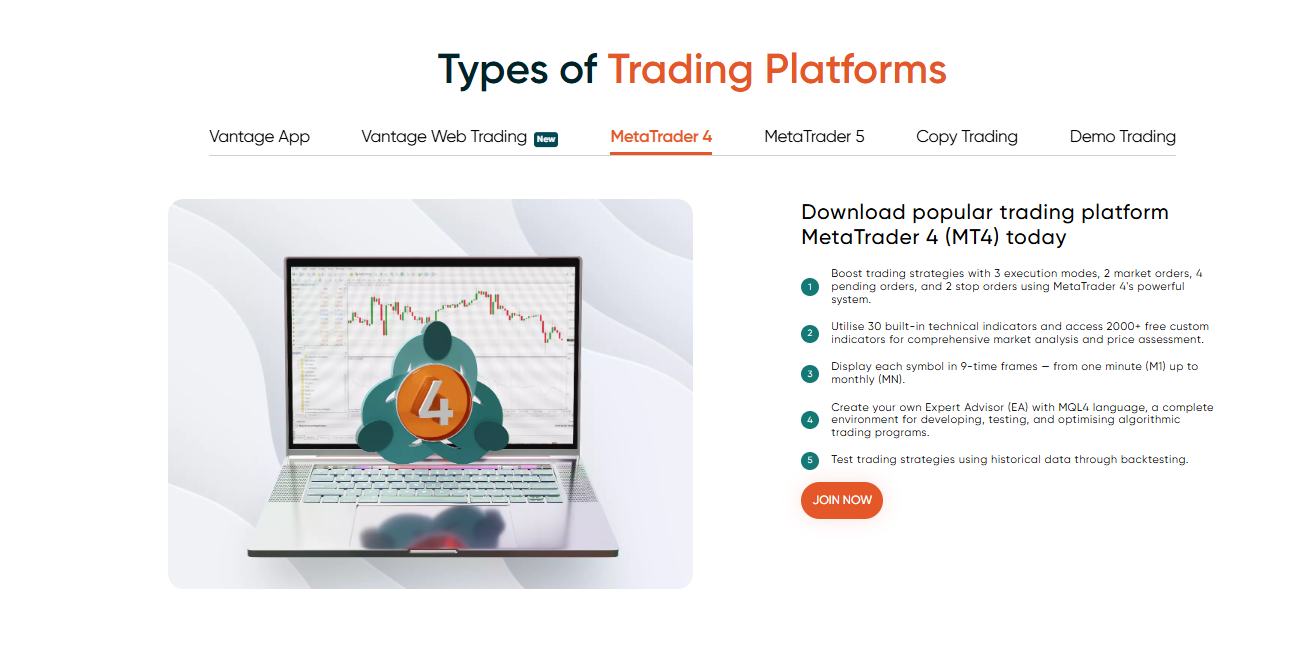 Types of Trading Platforms

Vantage App Vantage Web Trading New MetaTrader 4 MetaTrader 5 Copy Trading Demo Trading

4

Download popular trading platform MetaTrader 4 (MT4) today

1 Boost trading strategies with 3 execution modes, 2 market orders, 4 pending orders, and 2 stop orders using MetaTrader 4's powerful system.

2 Utilise 30 built-in technical indicators and access 2000+ free custom indicators for comprehensive market analysis and price assessment.

3 Display each symbol in 9-time frames — from one minute (M1) up to monthly (MN).

4 Create your own Expert Advisor (EA) with MQL4 language, a complete environment for developing, testing, and optimising algorithmic trading programs.

5 Test trading strategies using historical data through backtesting.

JOIN NOW